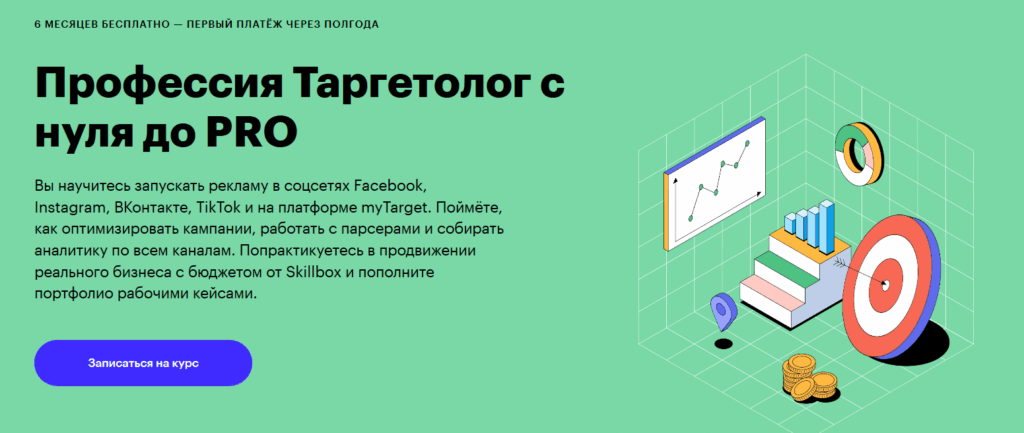 6 МЕСЯЦЕВ БЕСПЛАТНО — ПЕРВЫЙ ПЛАТЁЖ ЧЕРЕЗ ПОЛГОДА

Профессия Таргетолог с нуля до PRO

Вы научитесь запускать рекламу в соцсетях Facebook, Instagram, ВКонтакте, TikTok и на платформе myTarget. Поймёте, как оптимизировать кампании, работать с парсерами и собирать аналитику по всем каналам. Попрактикуетесь в продвижении реального бизнеса с бюджетом от Skillbox и пополните портфолио рабочими кейсами.

Записаться на курс